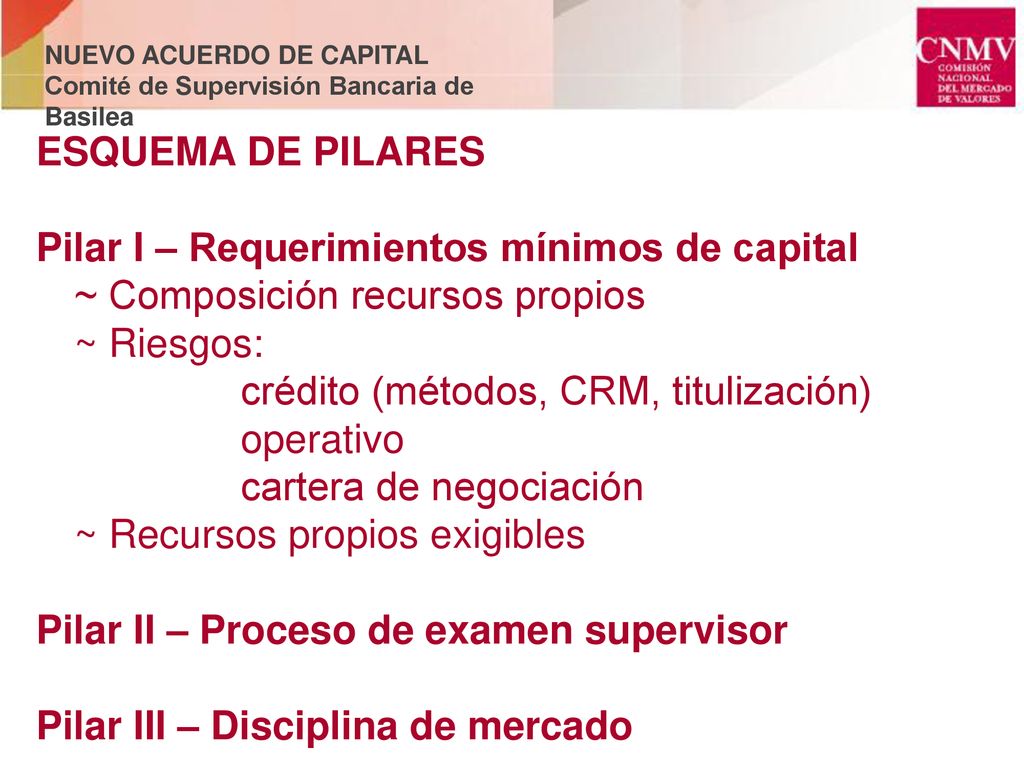 NUEVO ACUERDO DE CAPITAL
Comité de Supervisión Bancaria de Basilea

CNMV
COMISIÓN NACIONAL DEL MERCADO DE VALORES

ESQUEMA DE PILARES

Pilar I – Requerimientos mínimos de capital
~ Composición recursos propios
~ Riesgos:
crédito (métodos, CRM, titulización)
operativo
cartera de negociación
~ Recursos propios exigibles

Pilar II – Proceso de examen supervisor

Pilar III – Disciplina de mercado